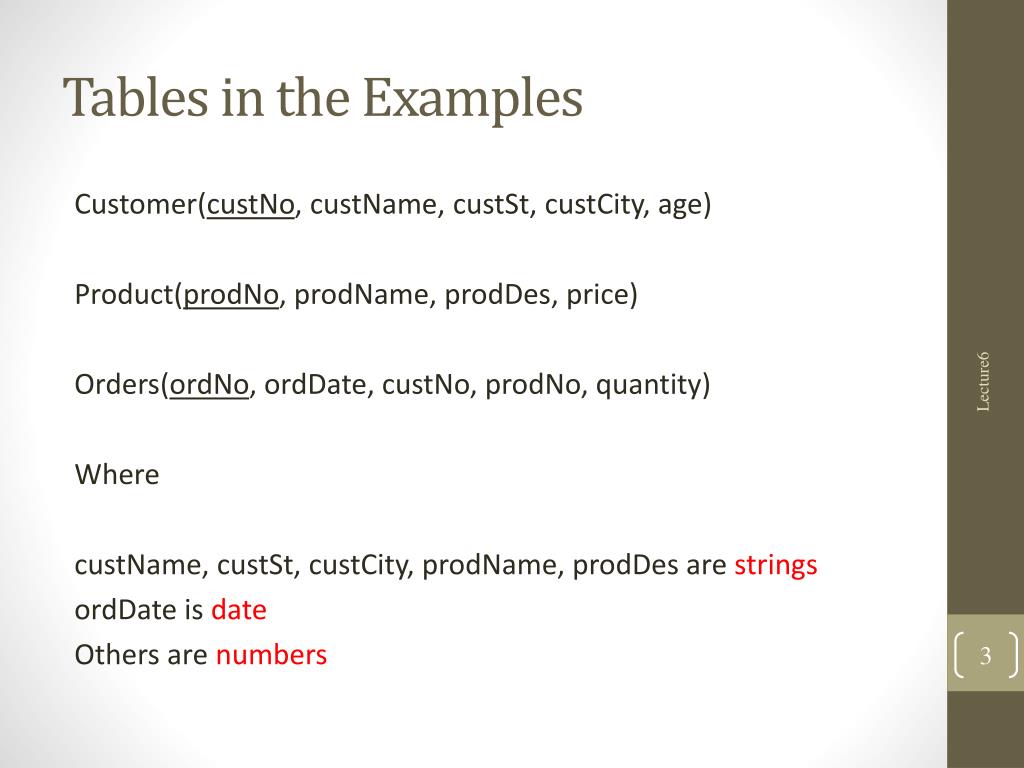 Tables in the Examples

Customer(custNo, custName, custSt, custCity, age)

Product(prodNo, prodName, prodDes, price)

Orders(ordNo, ordDate, custNo, prodNo, quantity)

Where

custName, custSt, custCity, prodName, prodDes are strings
ordDate is date
Others are numbers

Lecture6

3